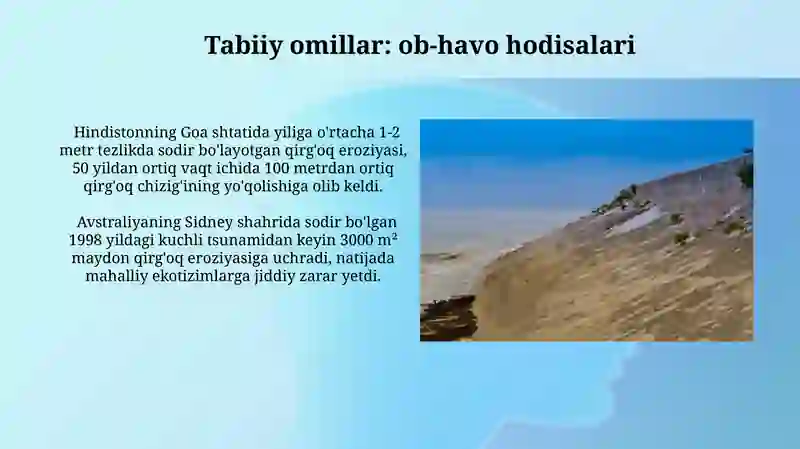 Tabiiy omillar: ob-havo hodisalari

Hindistonning Goa shtatida yiliga o'rtacha 1-2 metr tezlikda sodir bo'layotgan qirg'oq eroziyasi, 50 yildan ortiq vaqt ichida 100 metrdan ortiq qirg'oq chizig'ining yo'qolishiga olib keldi.

Avstraliyaning Sidney shahrida sodir bo'lgan 1998 yildagi kuchli tsunamidan keyin 3000 m² maydon qirg'oq eroziyasiga uchradi, natijada mahalliy ekotizimlarga jiddiy zarar yetdi.